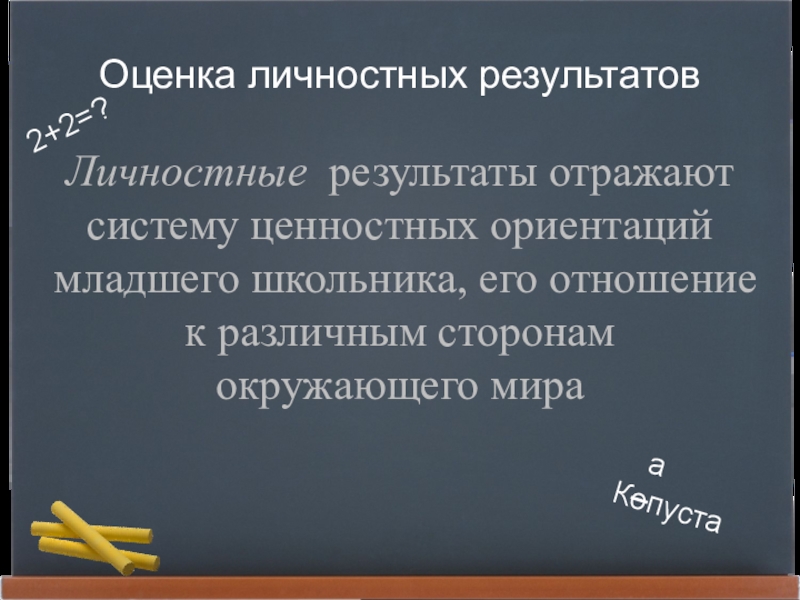 Оценка личностных результатов

2+2=?

Личностные результаты отражают систему ценностных ориентаций младшего школьника, его отношение к различным сторонам окружающего мира

а
Копуста